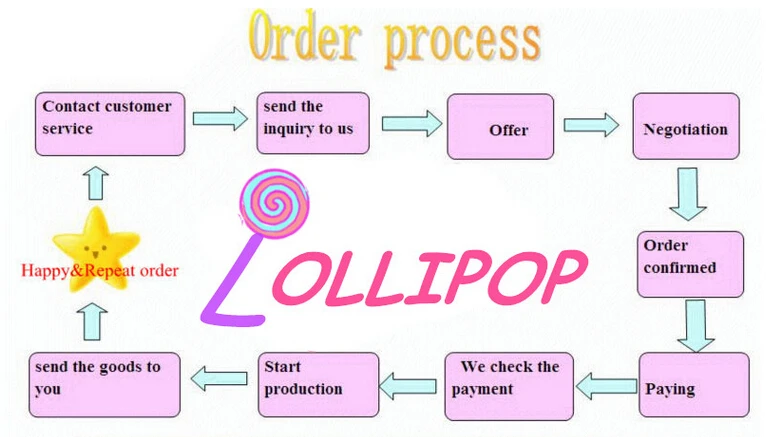 Order process

Contact customer service

send the inquiry to us

Offer

Negotiation

Order confirmed

Paying

We check the payment

Start production

send the goods to you

Happy&Repeat order

LOLLIPOP